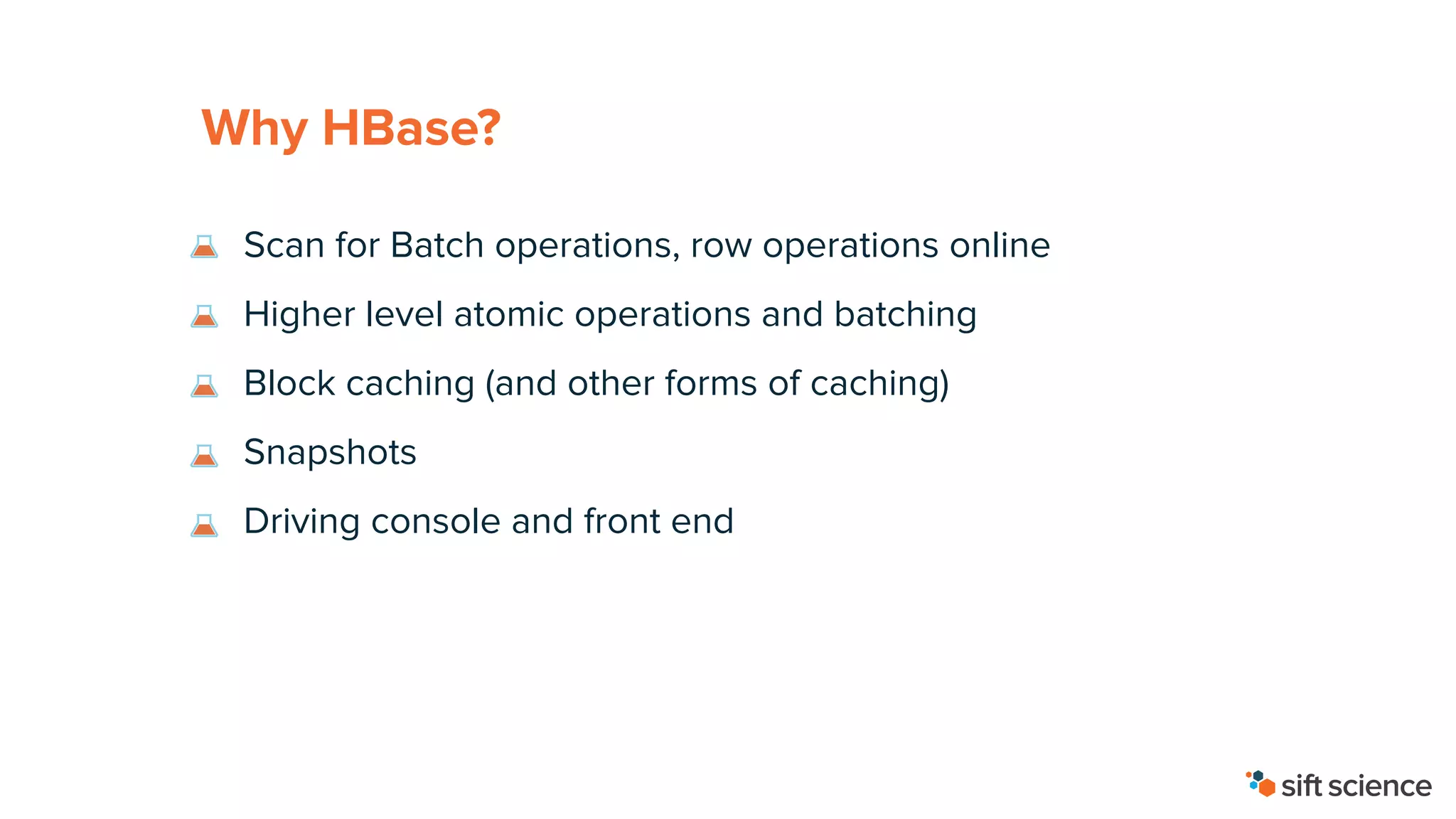 Why HBase?

Scan for Batch operations, row operations online

Higher level atomic operations and batching

Block caching (and other forms of caching)

Snapshots

Driving console and front end

sift science